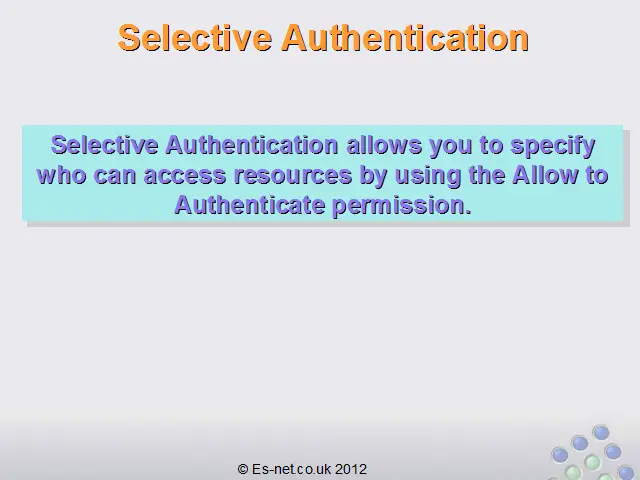 Selective Authentication

Selective Authentication allows you to specify who can access resources by using the Allow to Authenticate permission.

© Es-net.co.uk 2012